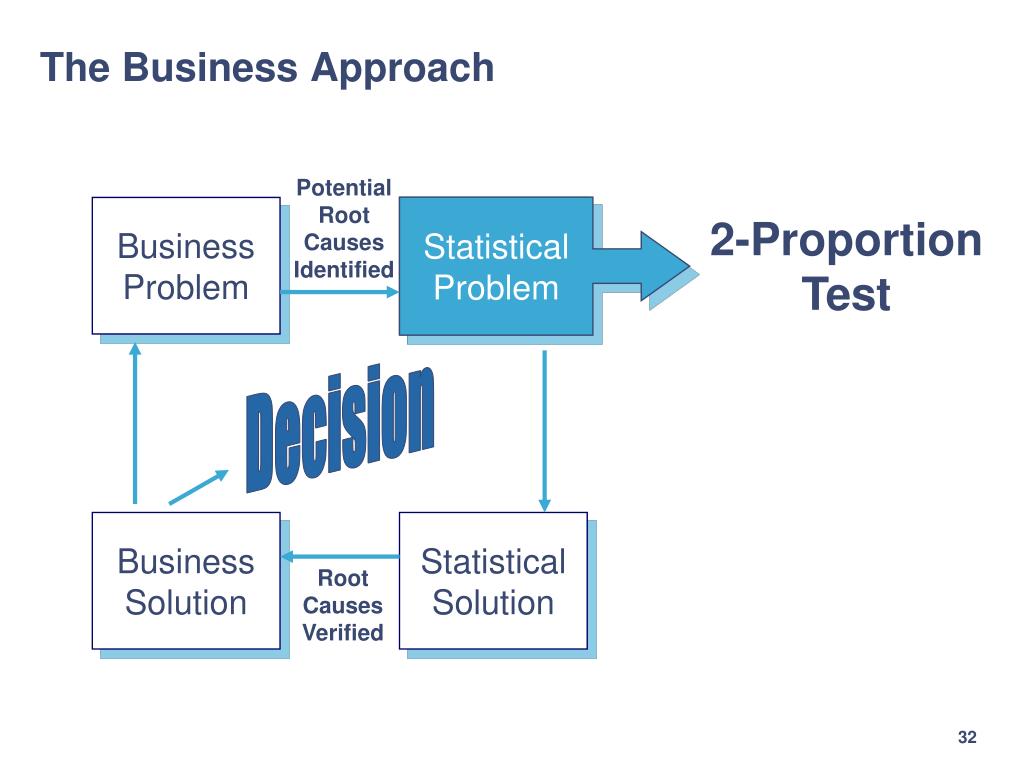 The Business Approach

Business Problem

Potential Root Causes Identified

Statistical Problem

2-Proportion Test

Decision

Business Solution

Root Causes Verified

Statistical Solution

32